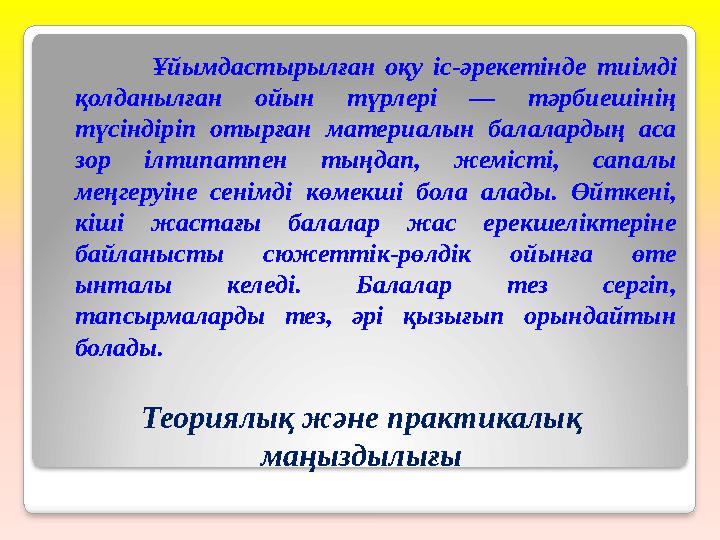 Ұйымдастырылған оқу іс-әрекетінде тиімді қолданылған ойын түрлері — тәрбиешінің түсіндіріп отырған материалын балалардың аса зор ілтипатпен тыңдап, жемісті, сапалы меңгеруіне сенімді көмекші бола алады. Өйткені, кіші жастағы балалар жас ерекшеліктеріне байланысты сюжеттік-рөлдік ойынға өте ынталы келеді. Балалар тез сергіп, тапсырмаларды тез, әрі қызығып орындайтын болады.

Теориялық және практикалық маңыздылығы